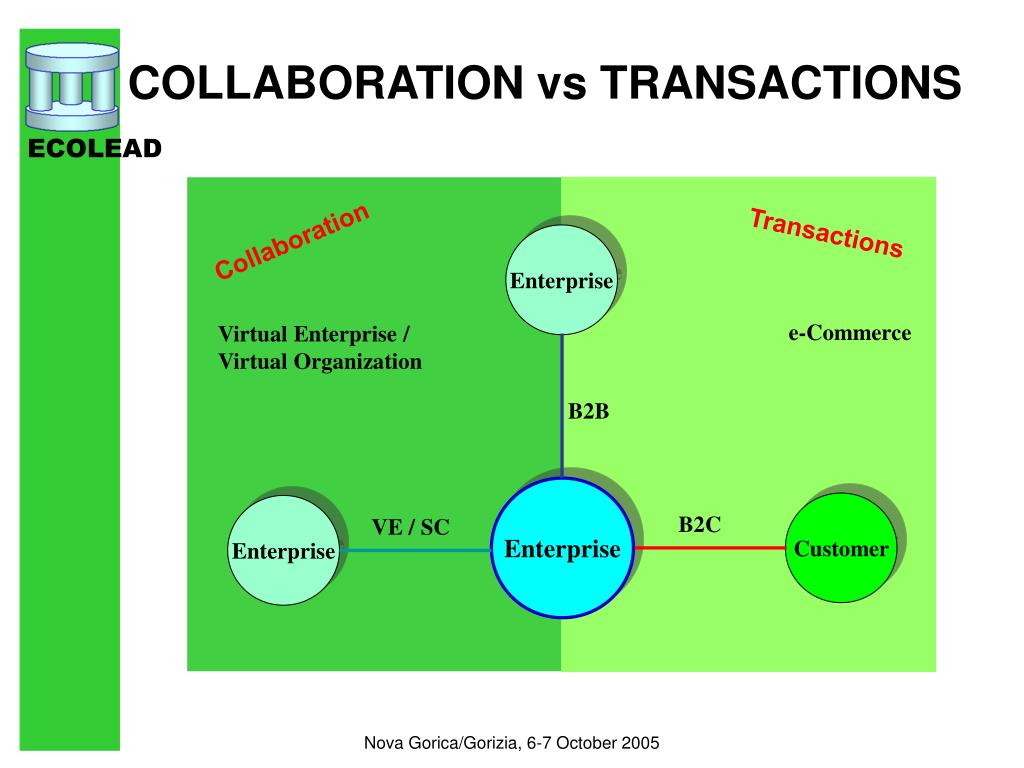 ECOLEAD

COLLABORATION vs TRANSACTIONS

Collaboration

Transactions

Enterprise

Virtual Enterprise / Virtual Organization

e-Commerce

B2B

VE / SC

B2C

Enterprise

Enterprise

Customer

Nova Gorica/Gorizia, 6-7 October 2005